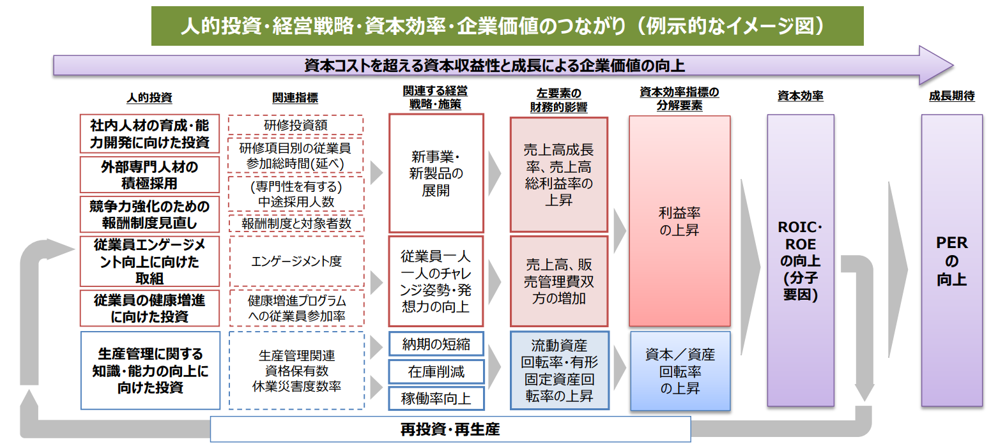 人的投資・経営戦略・資本効率・企業価値のつながり（例示的なイメージ図）

資本コストを超える資本収益性と成長による企業価値の向上

人的投資

社内人材の育成・能力開発に向けた投資

外部専門人材の積極採用

競争力強化のための報酬制度見直し

従業員エンゲージメント向上に向けた取組

従業員の健康増進に向けた投資

生産管理に関する知識・能力の向上に向けた投資

関連指標

研修投資額

研修項目別の従業員参加総時間(延べ)

(専門性を有する)中途採用人数

報酬制度と対象者数

エンゲージメント度

健康増進プログラムへの従業員参加率

生産管理関連資格保有数
休業災害度数率

関連する経営戦略・施策

新事業・新製品の展開

従業員一人一人のチャレンジ姿勢・発想力の向上

納期の短縮

在庫削減

稼働率向上

左要素の財務的影響

売上高成長率、売上高総利益率の上昇

売上高、販売管理費双方の増加

流動資産回転率・有形固定資産回転率の上昇

資本効率指標の分解要素

利益率の上昇

資本／資産回転率の上昇

資本効率

ROIC・ROEの向上（分子要因）

成長期待

PERの向上

再投資・再生産